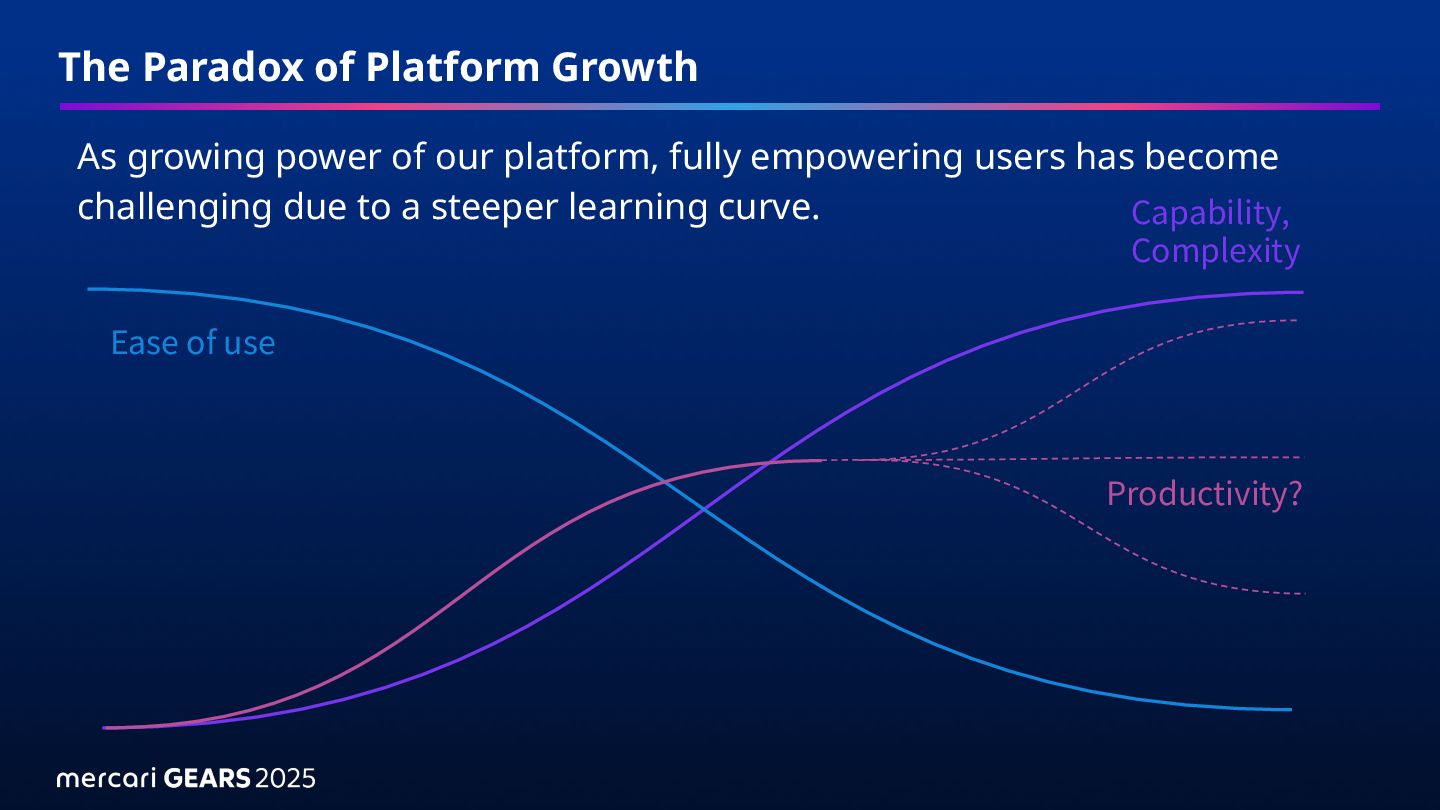 The Paradox of Platform Growth

As growing power of our platform, fully empowering users has become challenging due to a steeper learning curve.

Capability, Complexity

Ease of use

Productivity?

mercari GEARS 2025